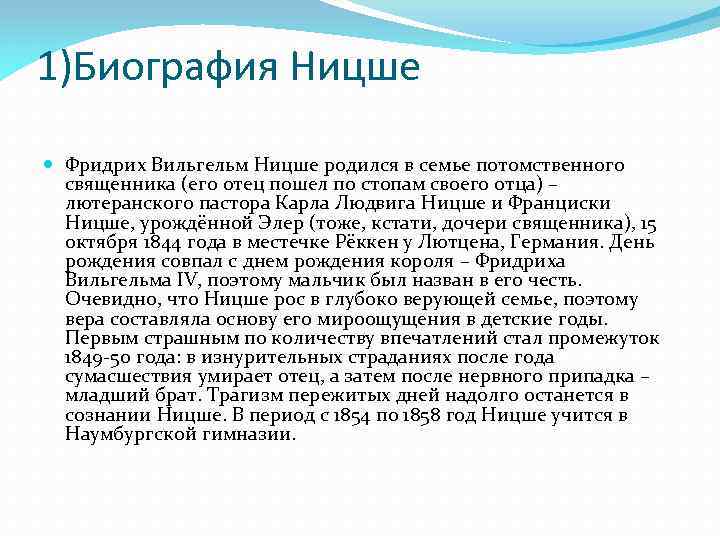 1)Биография Ницше

Фридрих Вильгельм Ницше родился в семье потомственного священника (его отец пошел по стопам своего отца) – лютеранского пастора Карла Людвига Ницше и Франциски Ницше, урождённой Элер (тоже, кстати, дочери священника), 15 октября 1844 года в местечке Рёккен у Лютцена, Германия. День рождения совпал с днем рождения короля – Фридриха Вильгельма IV, поэтому мальчик был назван в его честь. Очевидно, что Ницше рос в глубоко верующей семье, поэтому вера составляла основу его мироощущения в детские годы. Первым страшным по количеству впечатлений стал промежуток 1849-50 года: в изнурительных страданиях после года сумасшествия умирает отец, а затем после нервного припадка – младший брат. Трагизм пережитых дней надолго останется в сознании Ницше. В период с 1854 по 1858 год Ницше учится в Наумбургской гимназии.